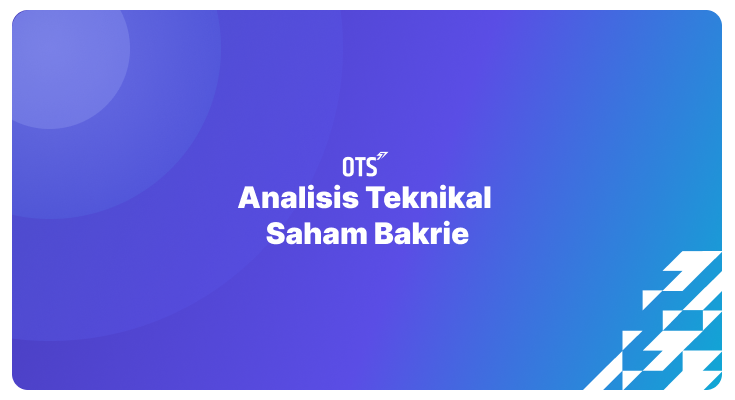 OTS
Analisis Teknikal
Saham Bakrie